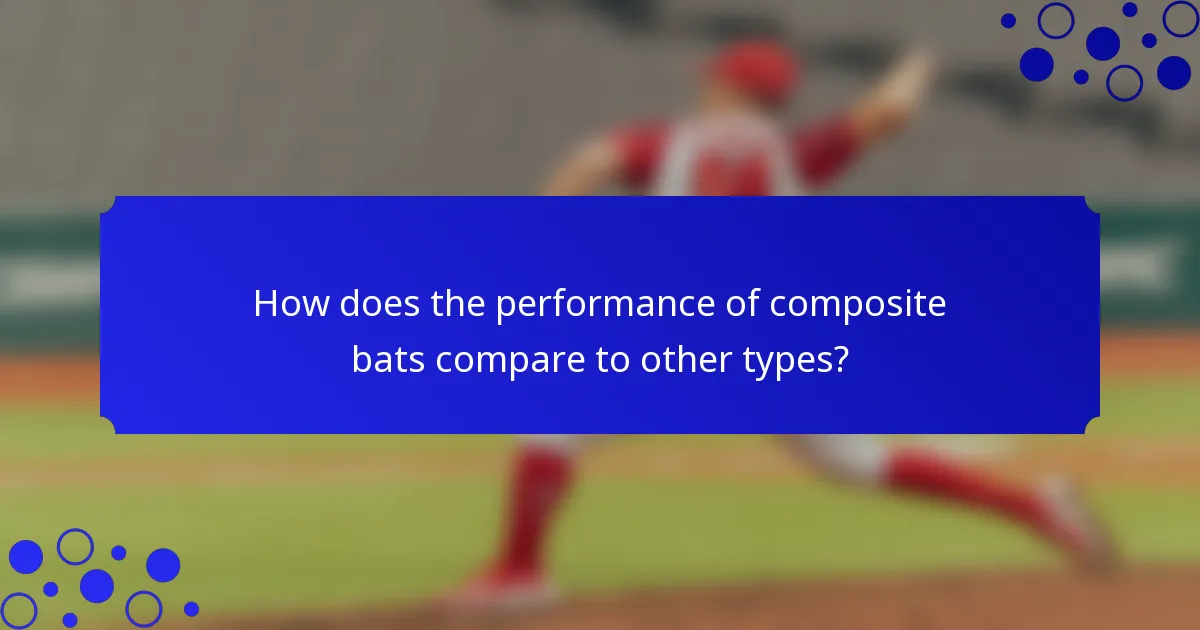 How does the performance of composite bats compare to other types?